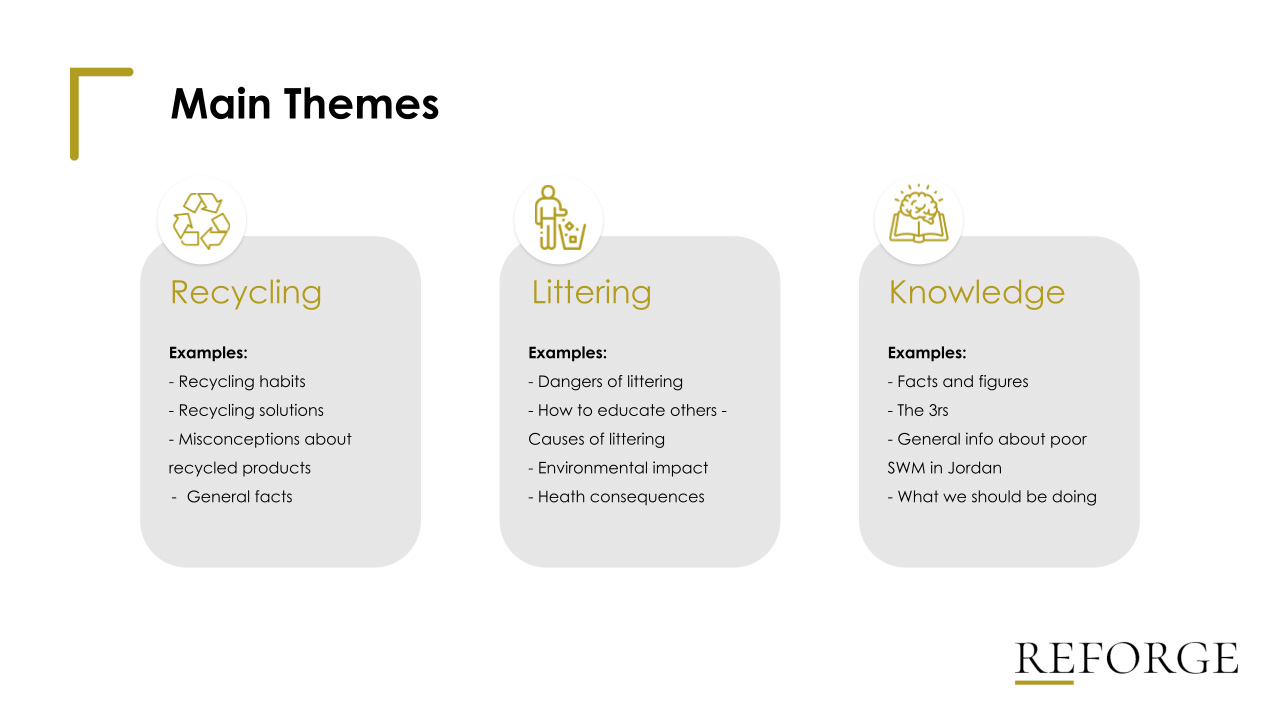 Main Themes

Recycling

Examples:
- Recycling habits
- Recycling solutions
- Misconceptions about recycled products
- General facts

Littering

Examples:
- Dangers of littering
- How to educate others - Causes of littering
- Environmental impact
- Heath consequences

Knowledge

Examples:
- Facts and figures
- The 3rs
- General info about poor SWM in Jordan
- What we should be doing

REFORGE